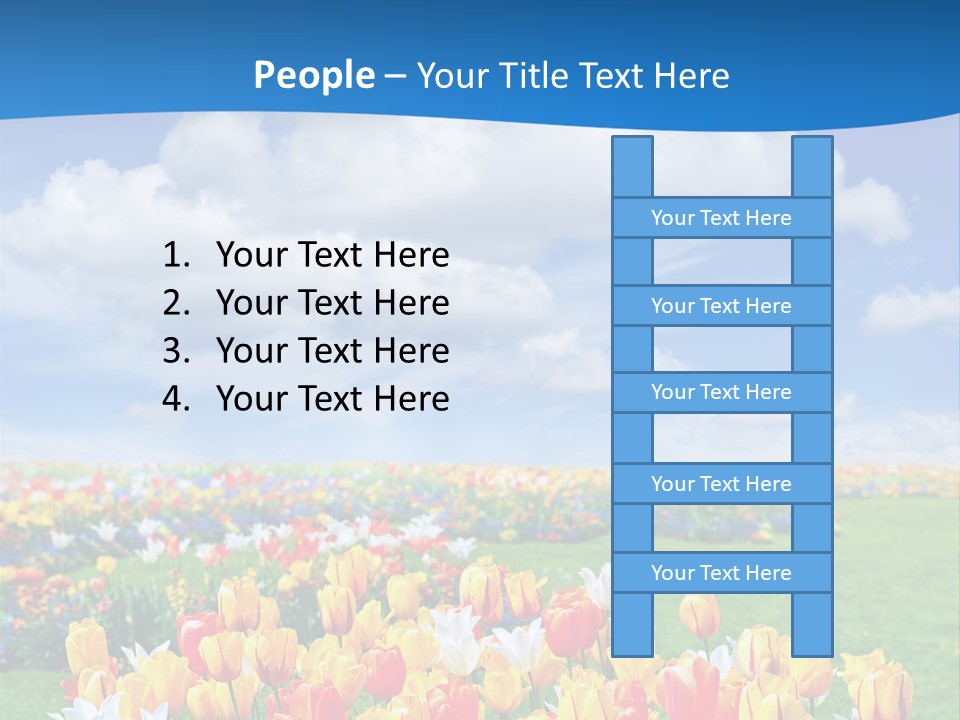 People – Your Title Text Here

1. Your Text Here
2. Your Text Here
3. Your Text Here
4. Your Text Here

Your Text Here

Your Text Here

Your Text Here

Your Text Here

Your Text Here